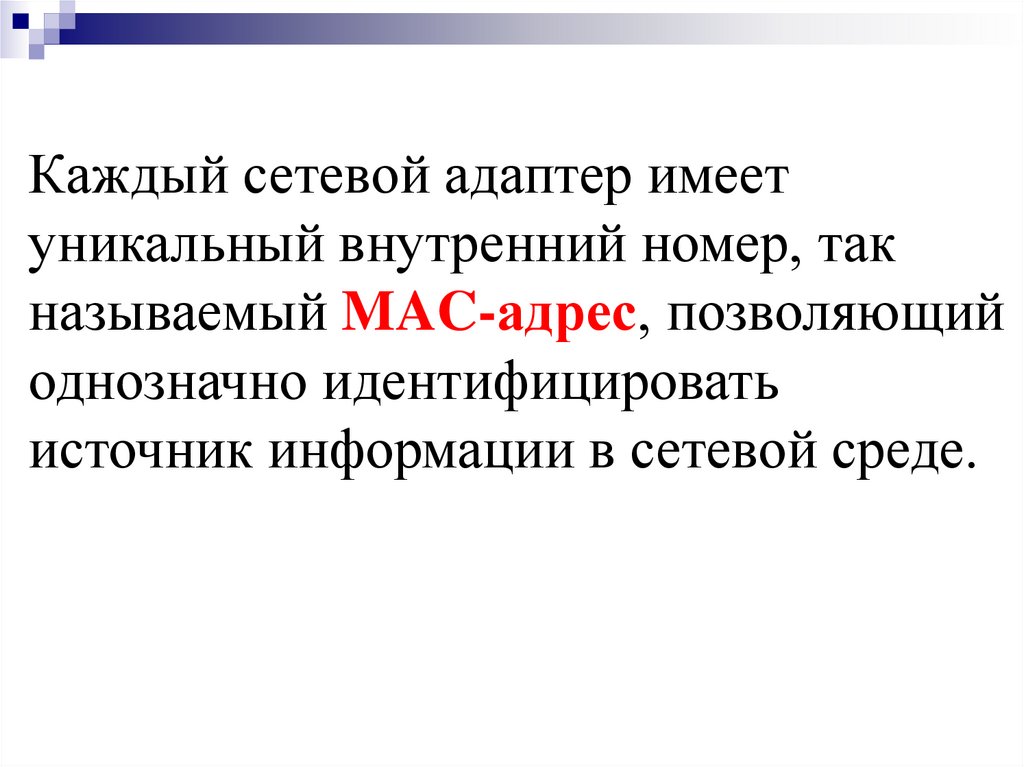 Каждый сетевой адаптер имеет уникальный внутренний номер, так называемый MAC-адрес, позволяющий однозначно идентифицировать источник информации в сетевой среде.